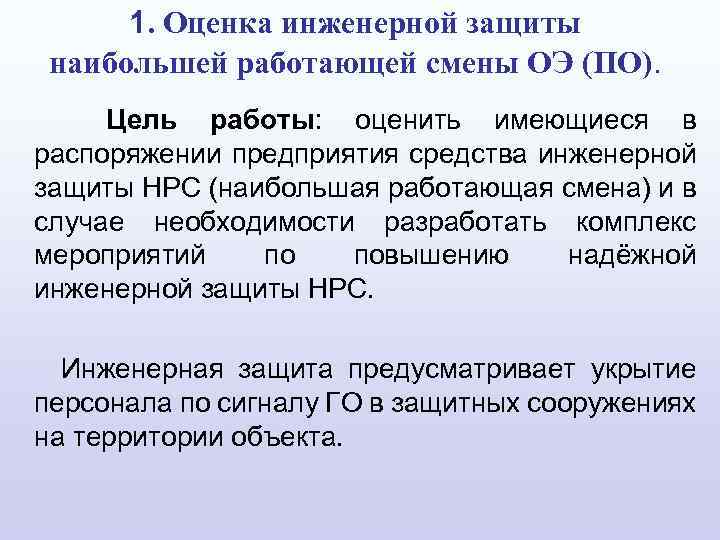 1. Оценка инженерной защиты наибольшей работающей смены ОЭ (ПО).

Цель работы: оценить имеющиеся в распоряжении предприятия средства инженерной защиты НРС (наибольшая работающая смена) и в случае необходимости разработать комплекс мероприятий по повышению надёжной инженерной защиты НРС.

Инженерная защита предусматривает укрытие персонала по сигналу ГО в защитных сооружениях на территории объекта.